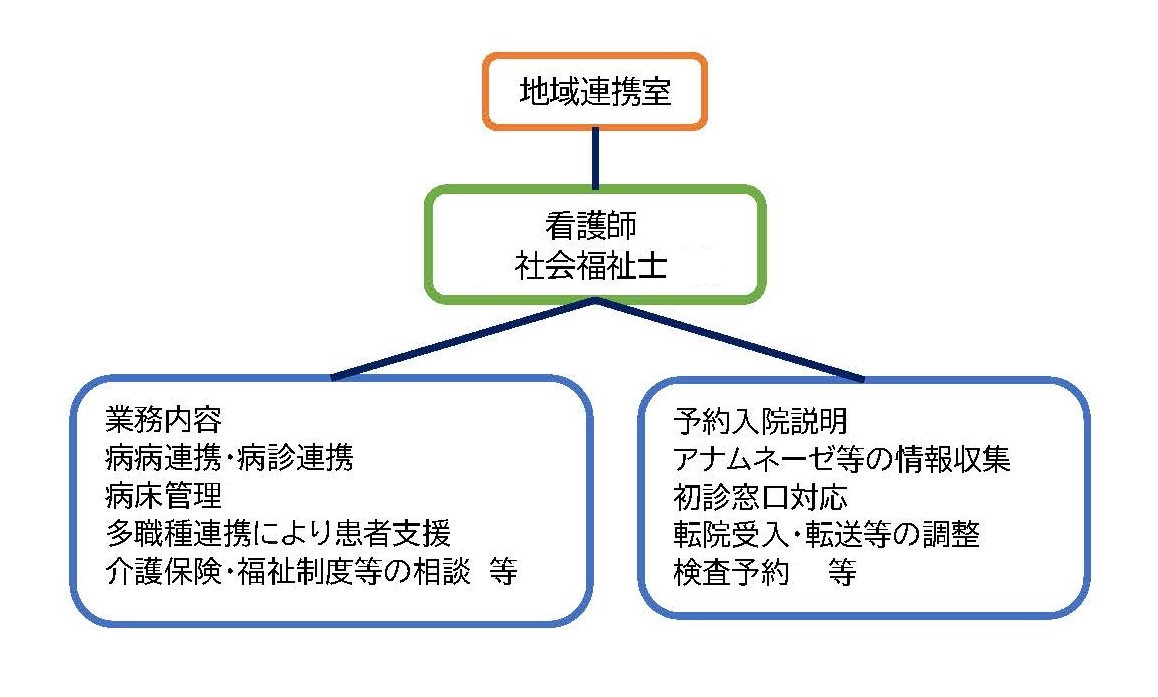 地域連携室

看護師
社会福祉士

業務内容
病病連携・病診連携
病床管理
多職種連携により患者支援
介護保険・福祉制度等の相談 等

予約入院説明
アナムネーゼ等の情報収集
初診窓口対応
転院受入・転送等の調整
検査予約 等